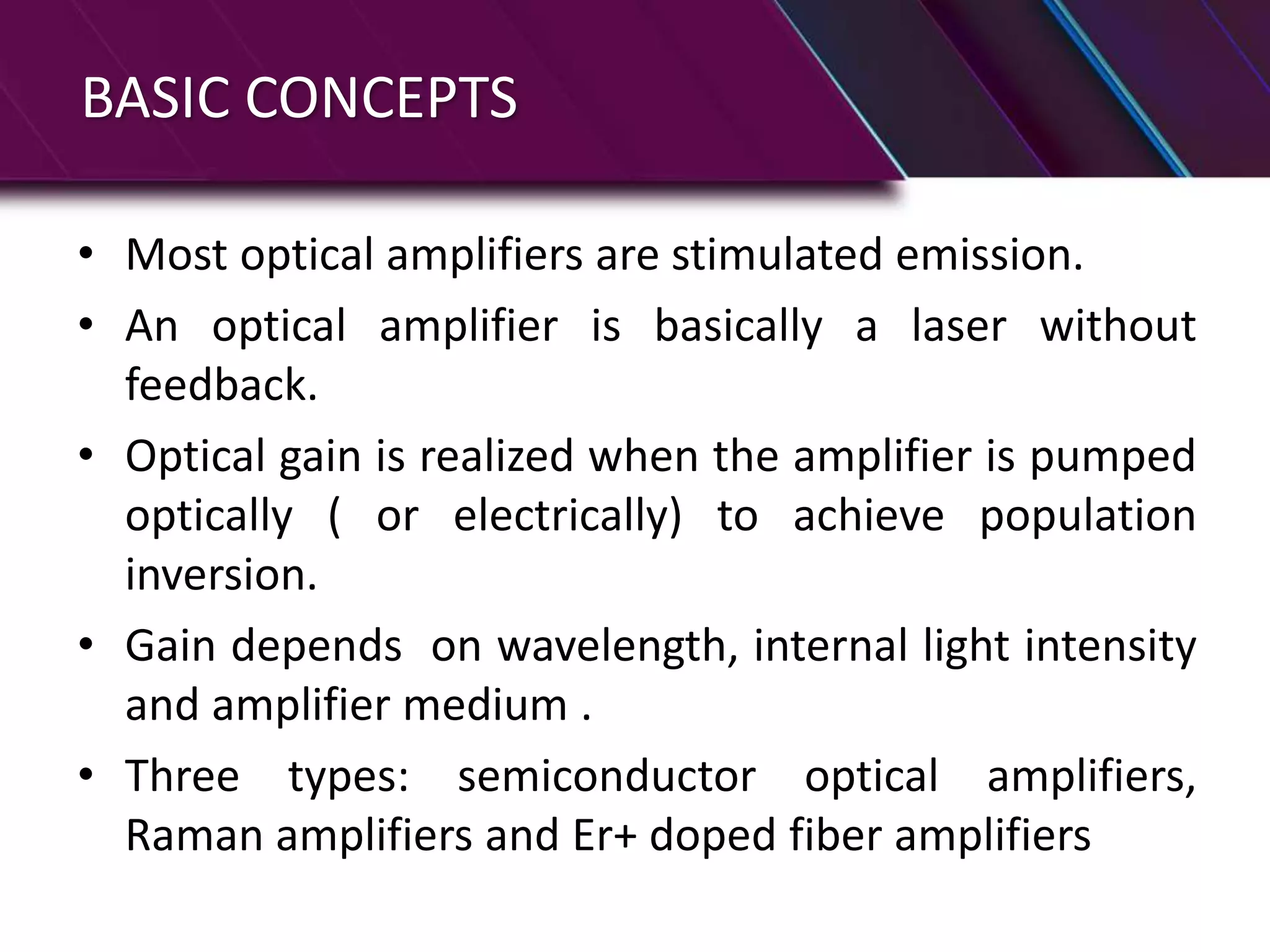 BASIC CONCEPTS

• Most optical amplifiers are stimulated emission.

• An optical amplifier is basically a laser without feedback.

• Optical gain is realized when the amplifier is pumped optically ( or electrically) to achieve population inversion.

• Gain depends on wavelength, internal light intensity and amplifier medium .

• Three types: semiconductor optical amplifiers, Raman amplifiers and Er+ doped fiber amplifiers